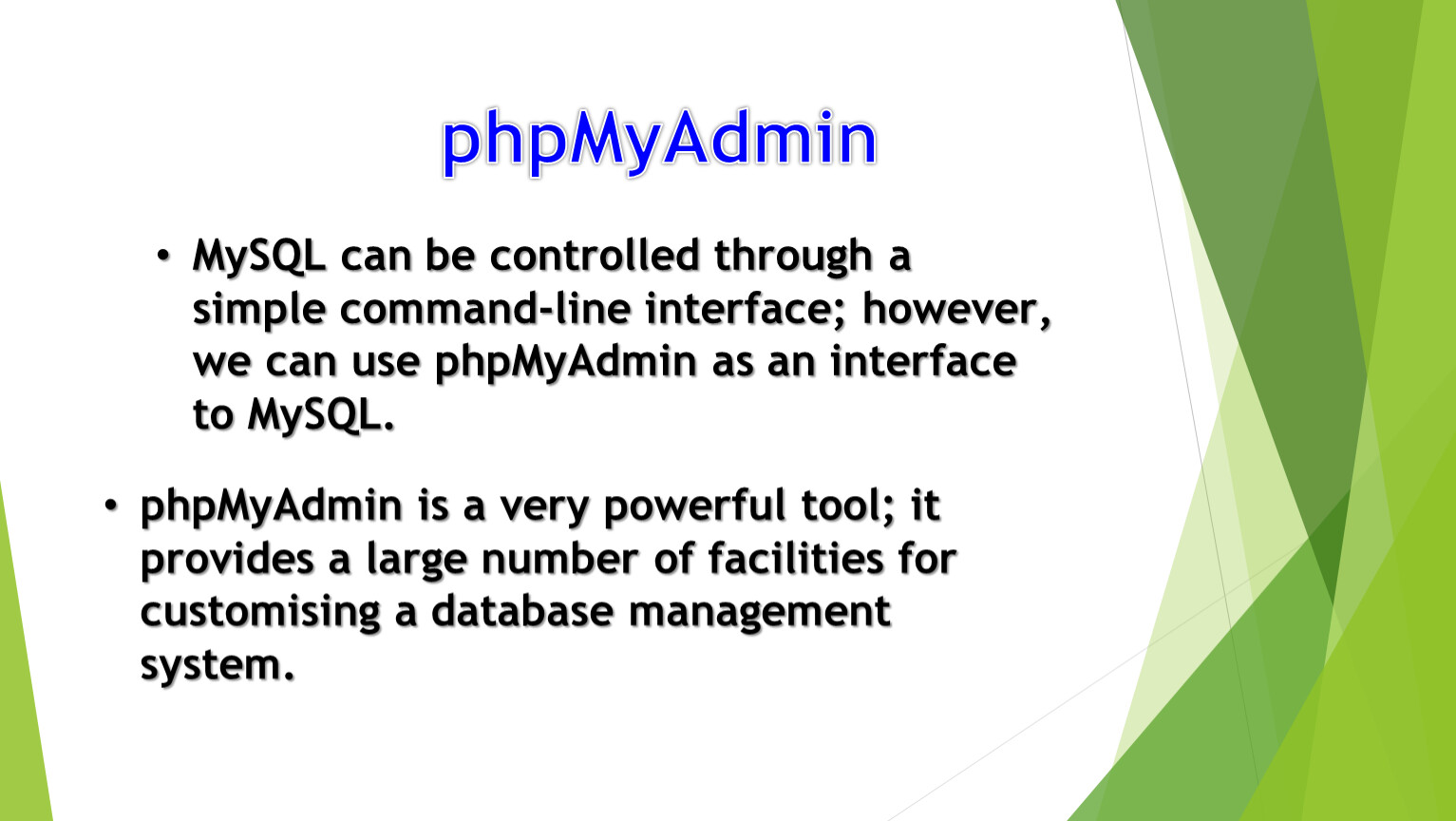 phpMyAdmin

• MySQL can be controlled through a simple command-line interface; however, we can use phpMyAdmin as an interface to MySQL.

• phpMyAdmin is a very powerful tool; it provides a large number of facilities for customising a database management system.